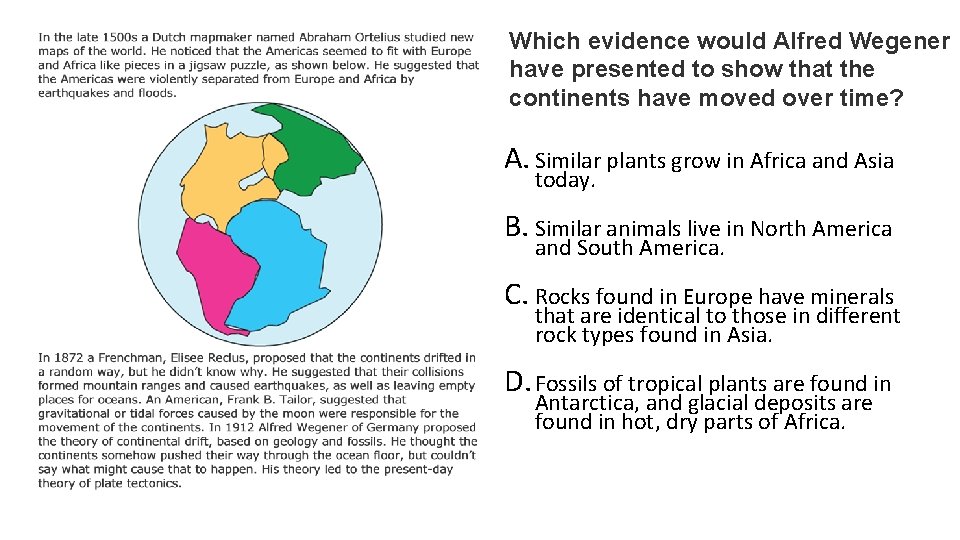 In the late 1500s a Dutch mapmaker named Abraham Ortelius studied new maps of the world. He noticed that the Americas seemed to fit with Europe and Africa like pieces in a jigsaw puzzle, as shown below. He suggested that the Americas were violently separated from Europe and Africa by earthquakes and floods.

In 1872 a Frenchman, Elisee Reclus, proposed that the continents drifted in a random way, but he didn't know why. He suggested that their collisions formed mountain ranges and caused earthquakes, as well as leaving empty places for oceans. An American, Frank B. Tailor, suggested that gravitational or tidal forces caused by the moon were responsible for the movement of the continents. In 1912 Alfred Wegener of Germany proposed the theory of continental drift, based on geology and fossils. He thought the continents somehow pushed their way through the ocean floor, but couldn't say what might cause that to happen. His theory led to the present-day theory of plate tectonics.

Which evidence would Alfred Wegener have presented to show that the continents have moved over time?

A. Similar plants grow in Africa and Asia today.

B. Similar animals live in North America and South America.

C. Rocks found in Europe have minerals that are identical to those in different rock types found in Asia.

D. Fossils of tropical plants are found in Antarctica, and glacial deposits are found in hot, dry parts of Africa.